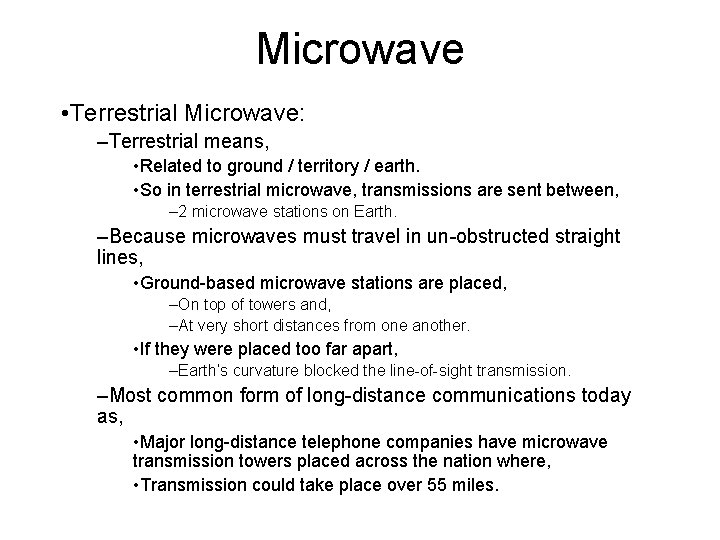 Microwave

•Terrestrial Microwave:

–Terrestrial means,

•Related to ground / territory / earth.

•So in terrestrial microwave, transmissions are sent between,

–2 microwave stations on Earth.

–Because microwaves must travel in un-obstructed straight lines,

•Ground-based microwave stations are placed,

–On top of towers and,

–At very short distances from one another.

•If they were placed too far apart,

–Earth's curvature blocked the line-of-sight transmission.

–Most common form of long-distance communications today as,

•Major long-distance telephone companies have microwave transmission towers placed across the nation where,

•Transmission could take place over 55 miles.